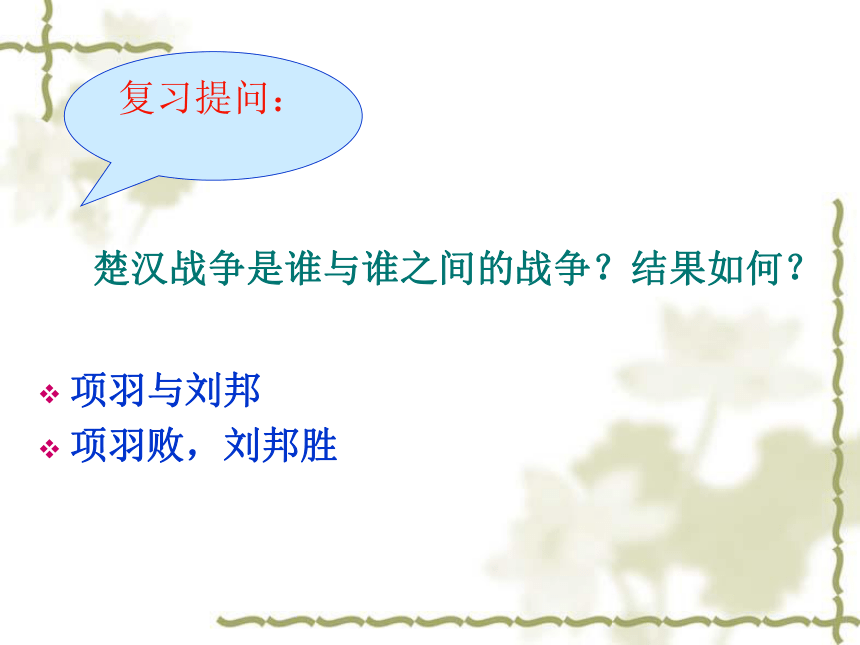 复习提问：

楚汉战争是谁与谁之间的战争？结果如何？

❖ 项羽与刘邦
❖ 项羽败，刘邦胜